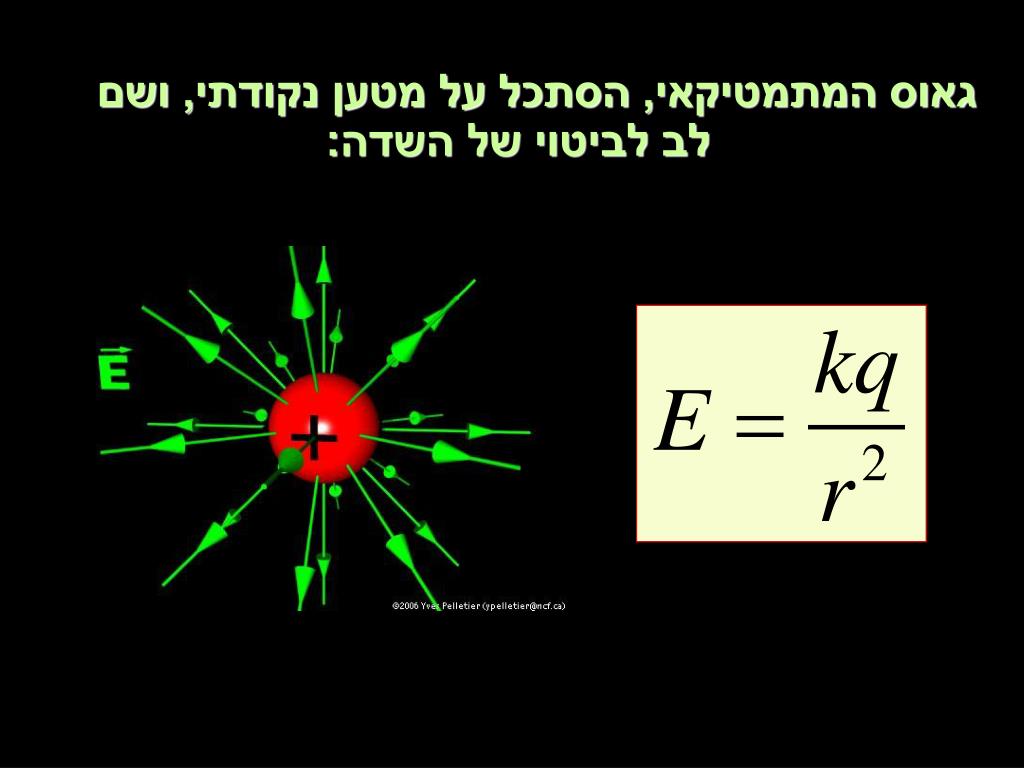 גאוס המתמטיקאי, הסתכל על מטען נקודתי, ושם לב לביטוי של השדה:

$\vec{E}$

+

©2006 Yves Pelletier (ypelletier@ncf.ca)

$E = \frac{kq}{r^2}$